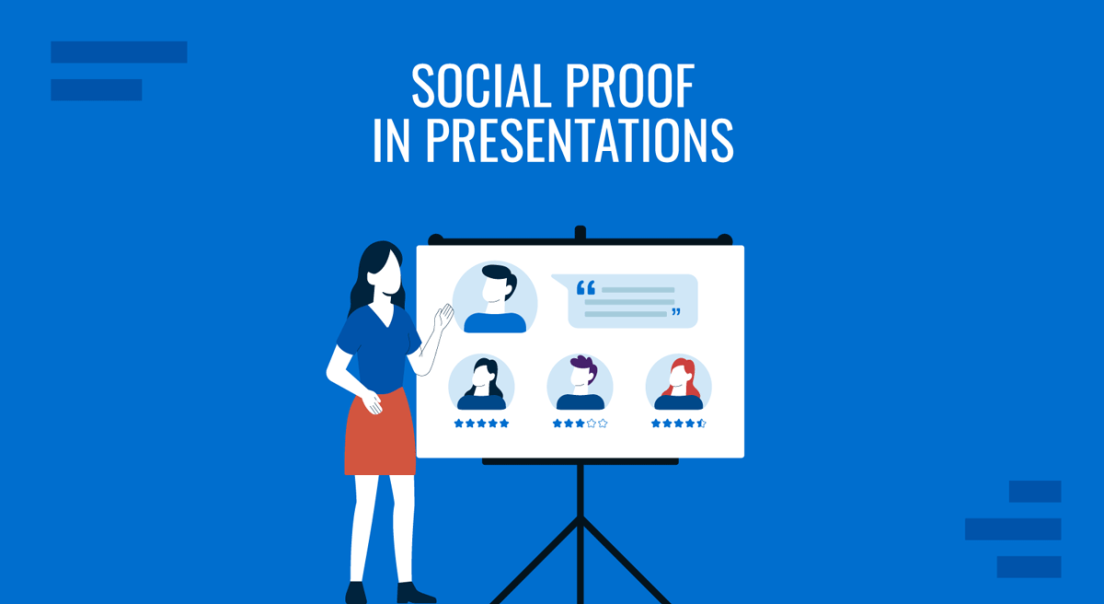 SOCIAL PROOF
IN PRESENTATIONS